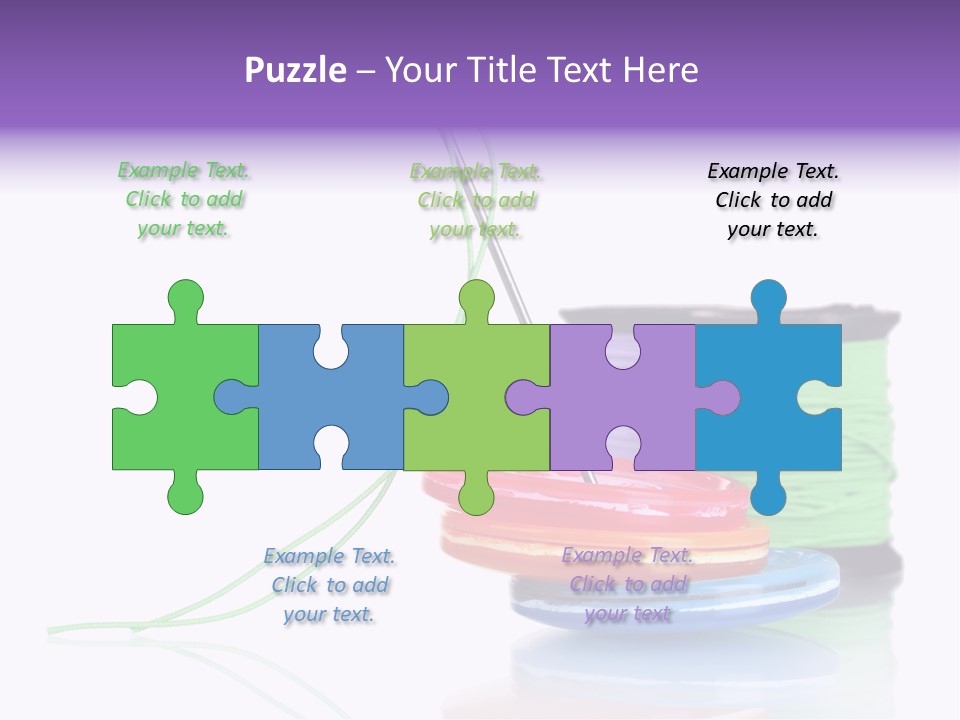 Puzzle – Your Title Text Here

Example Text. Click to add your text.

Example Text. Click to add your text.

Example Text. Click to add your text.

Example Text. Click to add your text.

Example Text. Click to add your text.